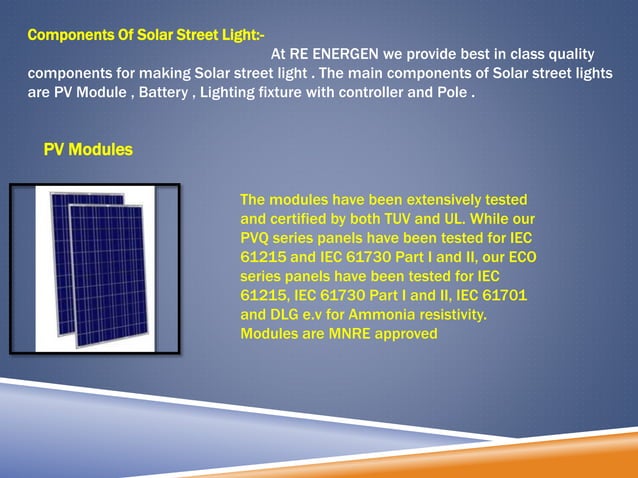 Components Of Solar Street Light:-

At RE ENERGEN we provide best in class quality components for making Solar street light . The main components of Solar street lights are PV Module , Battery , Lighting fixture with controller and Pole .

PV Modules

The modules have been extensively tested and certified by both TUV and UL. While our PVQ series panels have been tested for IEC 61215 and IEC 61730 Part I and II, our ECO series panels have been tested for IEC 61215, IEC 61730 Part I and II, IEC 61701 and DLG e.v for Ammonia resistivity. Modules are MNRE approved